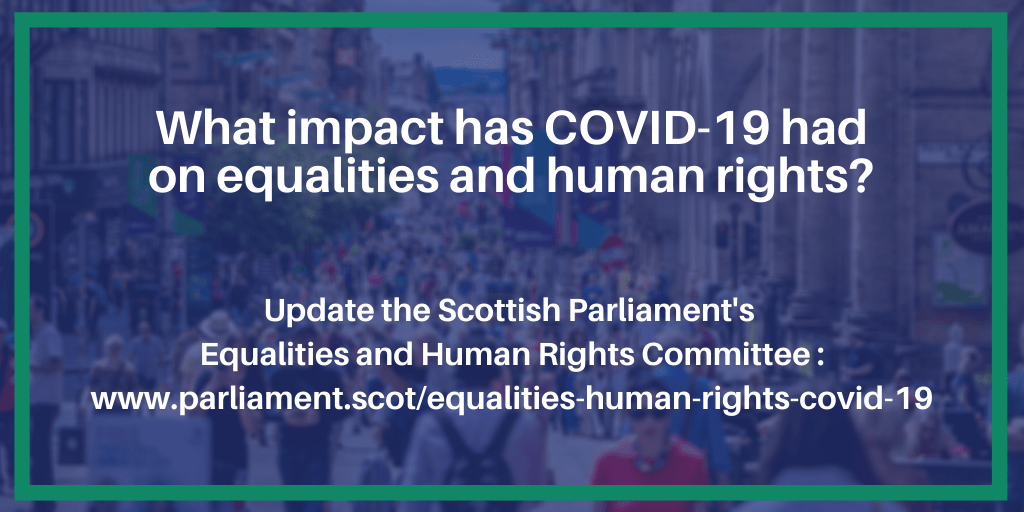 What impact has COVID-19 had on equalities and human rights?

Update the Scottish Parliament's Equalities and Human Rights Committee : www.parliament.scot/equalities-human-rights-covid-19